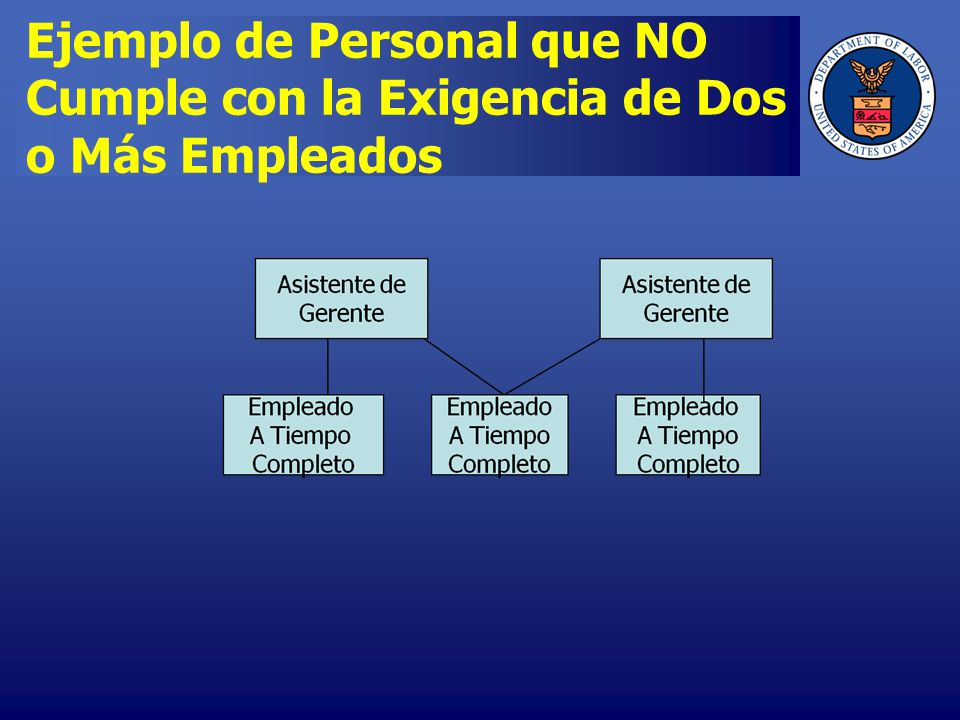 Ejemplo de Personal que NO Cumple con la Exigencia de Dos o Más Empleados

DEPARTMENT OF LABOR UNITED STATES OF AMERICA

Asistente de Gerente

Asistente de Gerente

Empleado A Tiempo Completo

Empleado A Tiempo Completo

Empleado A Tiempo Completo